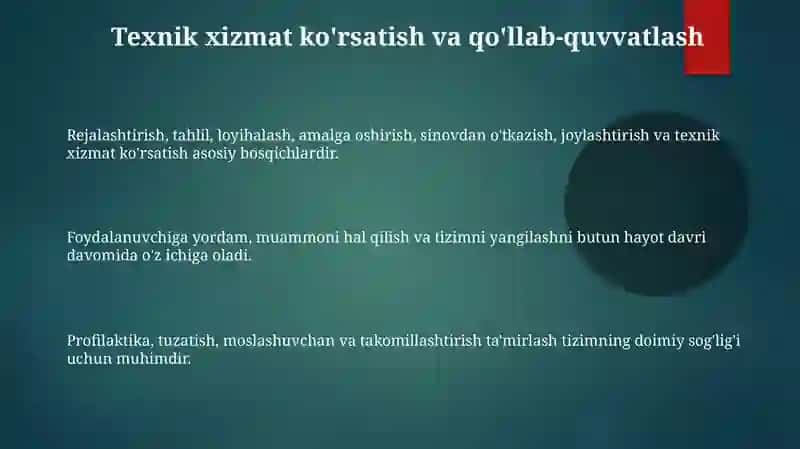 Texnik xizmat ko'rsatish va qo'llab-quvvatlash

Rejalashtirish, tahlil, loyihalash, amalga oshirish, sinovdan o'tkazish, joylashtirish va texnik xizmat ko'rsatish asosiy bosqichlardir.

Foydalanuvchiga yordam, muammoni hal qilish va tizimni yangilashni butun hayot davri davomida o'z ichiga oladi.

Profilaktika, tuzatish, moslashuvchan va takomillashtirish ta'mirlash tizimning doimiy sog'lig'i uchun muhimdir.